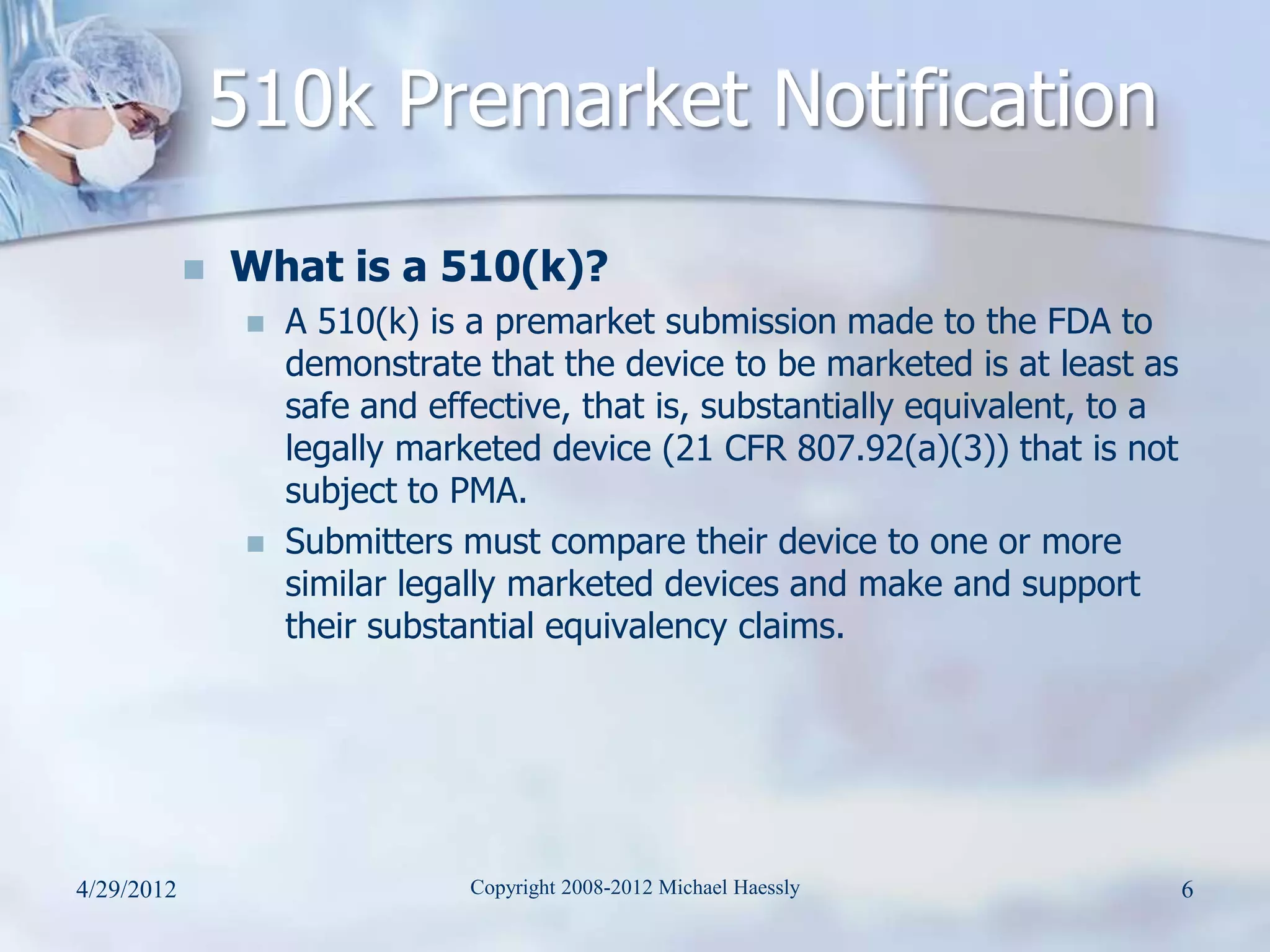 510k Premarket Notification

What is a 510(k)?

A 510(k) is a premarket submission made to the FDA to demonstrate that the device to be marketed is at least as safe and effective, that is, substantially equivalent, to a legally marketed device (21 CFR 807.92(a)(3)) that is not subject to PMA.

Submitters must compare their device to one or more similar legally marketed devices and make and support their substantial equivalency claims.

4/29/2012

Copyright 2008-2012 Michael Haessly

6